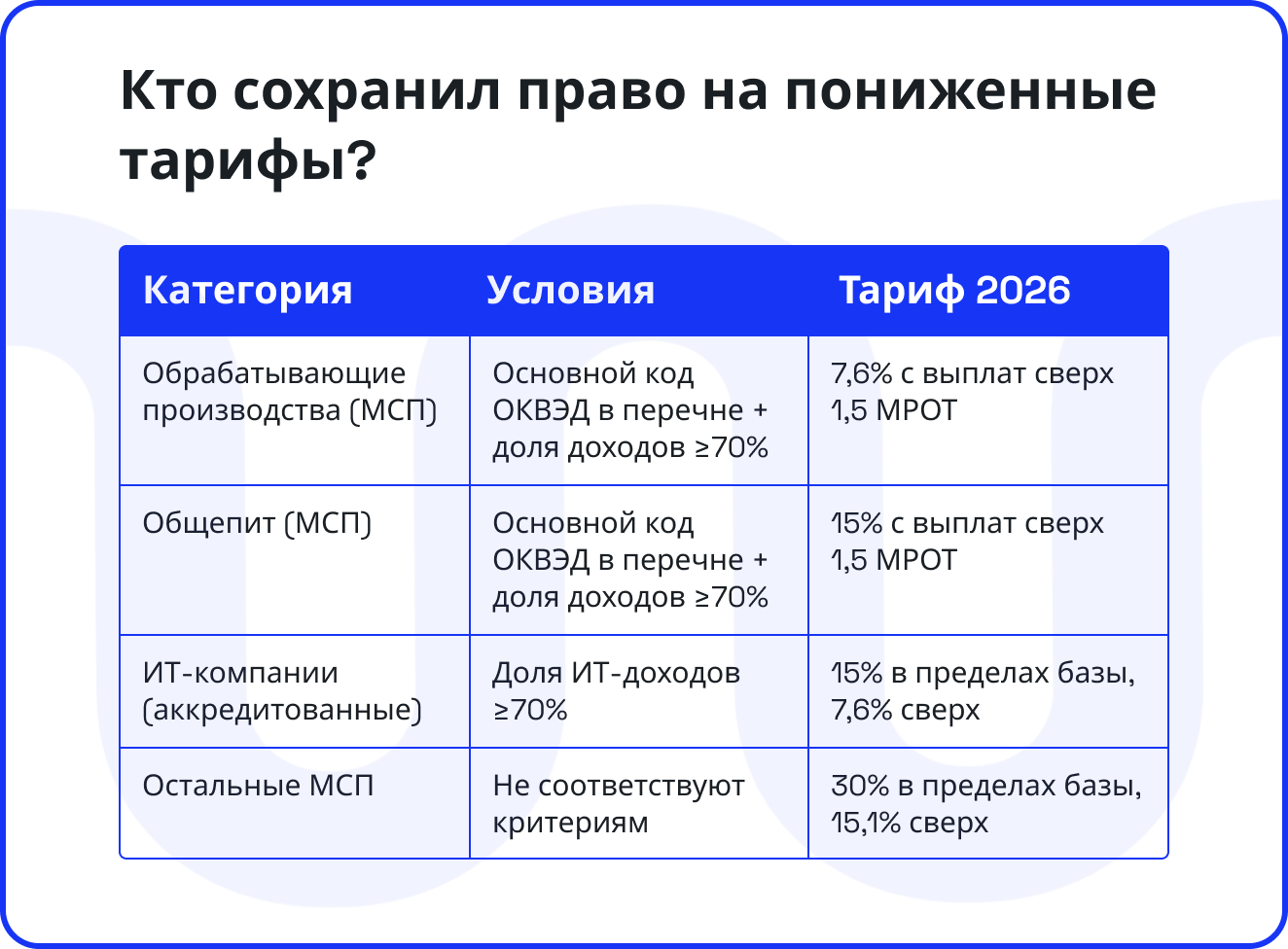 Кто сохранил право на пониженные тарифы?

| Категория | Условия | Тариф 2026 |
|---|---|---|
| Обрабатывающие производства (МСП) | Основной код ОКВЭД в перечне + доля доходов ≥70% | 7,6% с выплат сверх 1,5 МРОТ |
| Общепит (МСП) | Основной код ОКВЭД в перечне + доля доходов ≥70% | 15% с выплат сверх 1,5 МРОТ |
| ИТ-компании (аккредитованные) | Доля ИТ-доходов ≥70% | 15% в пределах базы, 7,6% сверх |
| Остальные МСП | Не соответствуют критериям | 30% в пределах базы, 15,1% сверх |